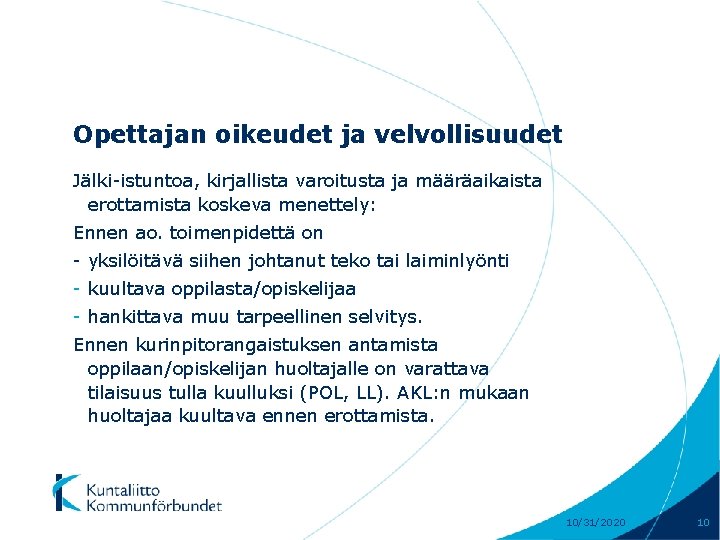 Opettajan oikeudet ja velvollisuudet

Jälki-istuntoa, kirjallista varoitusta ja määräaikaista erottamista koskeva menettely:

Ennen ao. toimenpidettä on

- yksilöitävä siihen johtanut teko tai laiminlyönti
- kuultava oppilasta/opiskelijaa
- hankittava muu tarpeellinen selvitys.

Ennen kurinpitorangaistuksen antamista oppilaan/opiskelijan huoltajalle on varattava tilaisuus tulla kuulluksi (POL, LL). AKL:n mukaan huoltajaa kuultava ennen erottamista.

Kuntaliitto
Kommunförbundet

10/31/2020

10